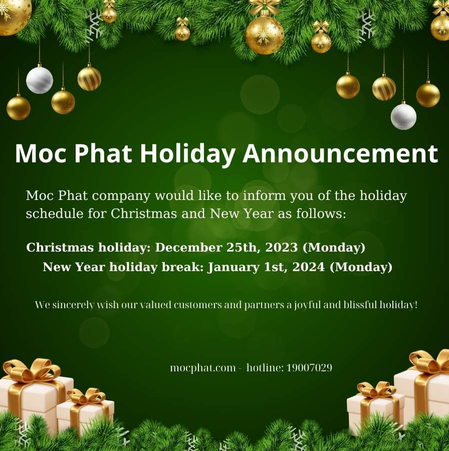 Moc Phat Holiday Announcement

Moc Phat company would like to inform you of the holiday schedule for Christmas and New Year as follows:

Christmas holiday: December 25th, 2023 (Monday)
New Year holiday break: January 1st, 2024 (Monday)

We sincerely wish our valued customers and partners a joyful and blissful holiday!

mocphat.com - hotline: 19007029